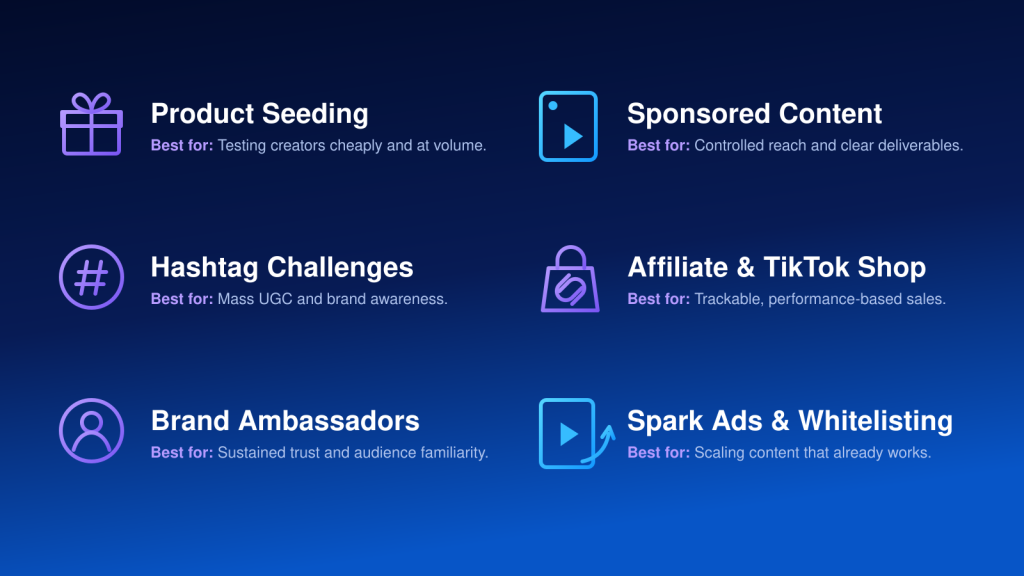 Product Seeding
Best for: Testing creators cheaply and at volume.

Hashtag Challenges
Best for: Mass UGC and brand awareness.

Brand Ambassadors
Best for: Sustained trust and audience familiarity.

Sponsored Content
Best for: Controlled reach and clear deliverables.

Affiliate & TikTok Shop
Best for: Trackable, performance-based sales.

Spark Ads & Whitelisting
Best for: Scaling content that already works.